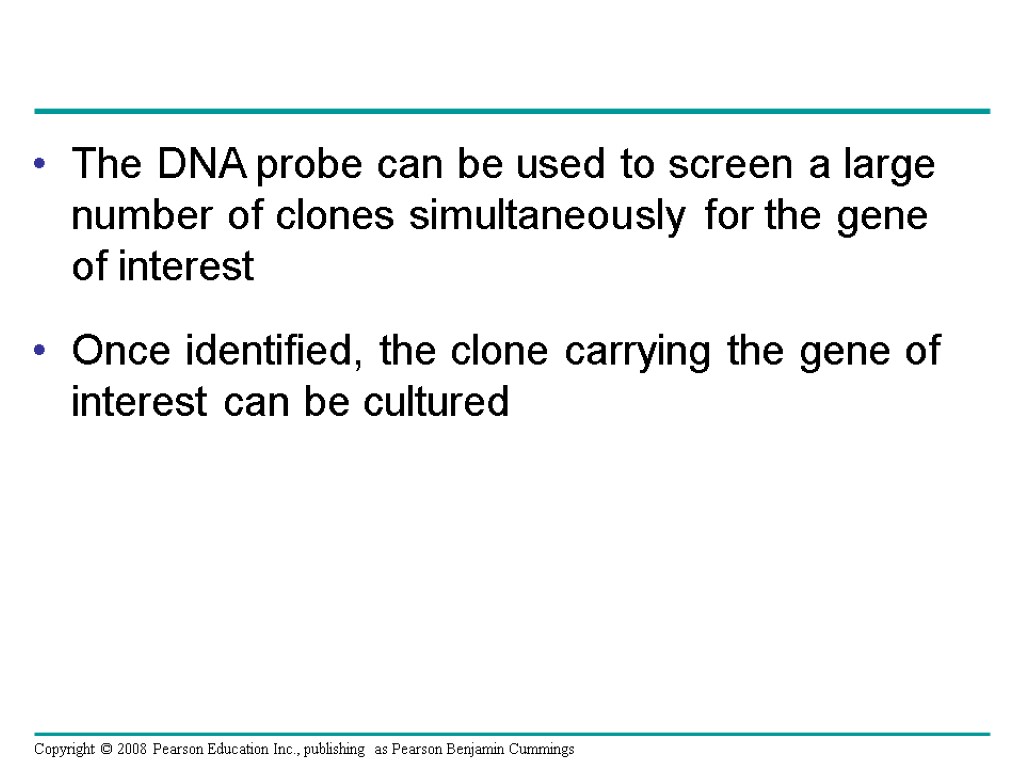 • The DNA probe can be used to screen a large number of clones simultaneously for the gene of interest

• Once identified, the clone carrying the gene of interest can be cultured

Copyright © 2008 Pearson Education Inc., publishing as Pearson Benjamin Cummings